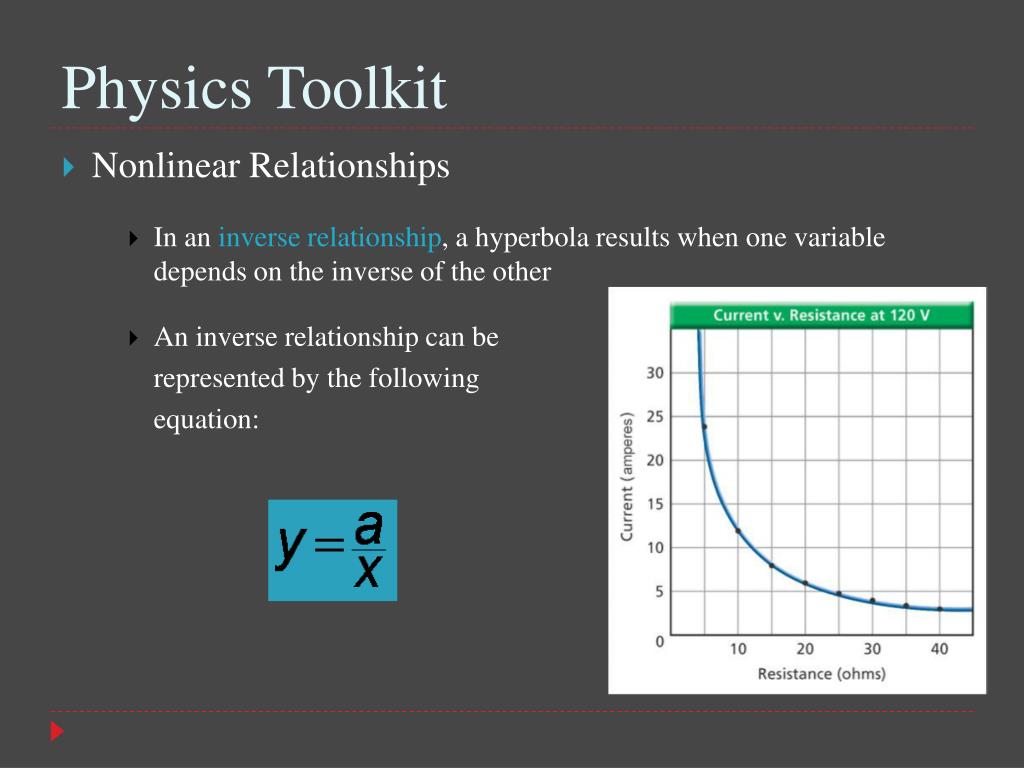 Physics Toolkit

Nonlinear Relationships

In an inverse relationship, a hyperbola results when one variable depends on the inverse of the other

An inverse relationship can be represented by the following equation:

$y = \frac{a}{x}$

Current v. Resistance at 120 V

Current (amperes)

30
25
20
15
10
5
0

10
20
30
40

Resistance (ohms)